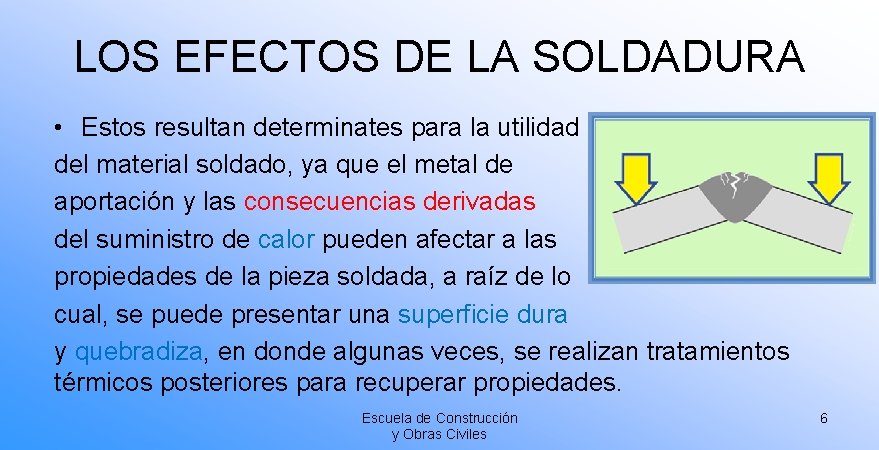 LOS EFECTOS DE LA SOLDADURA

• Estos resultan determinates para la utilidad del material soldado, ya que el metal de aportación y las consecuencias derivadas del suministro de calor pueden afectar a las propiedades de la pieza soldada, a raíz de lo cual, se puede presentar una superficie dura y quebradiza, en donde algunas veces, se realizan tratamientos térmicos posteriores para recuperar propiedades.

Escuela de Construcción y Obras Civiles

6